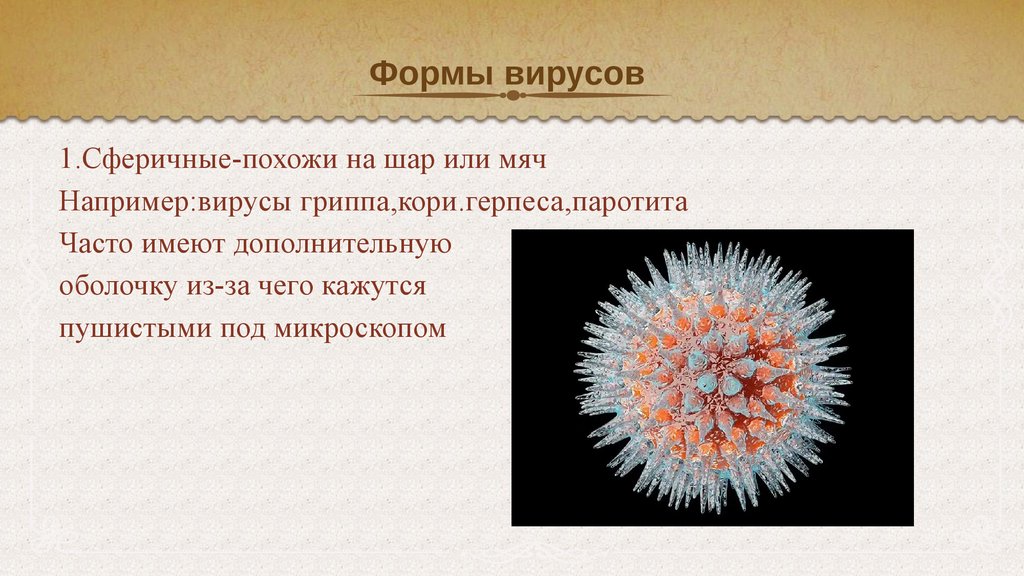 Формы вирусов

1.Сферичные-похожи на шар или мяч
Например:вирусы гриппа,кори.герпеса,паротита
Часто имеют дополнительную оболочку из-за чего кажутся пушистыми под микроскопом